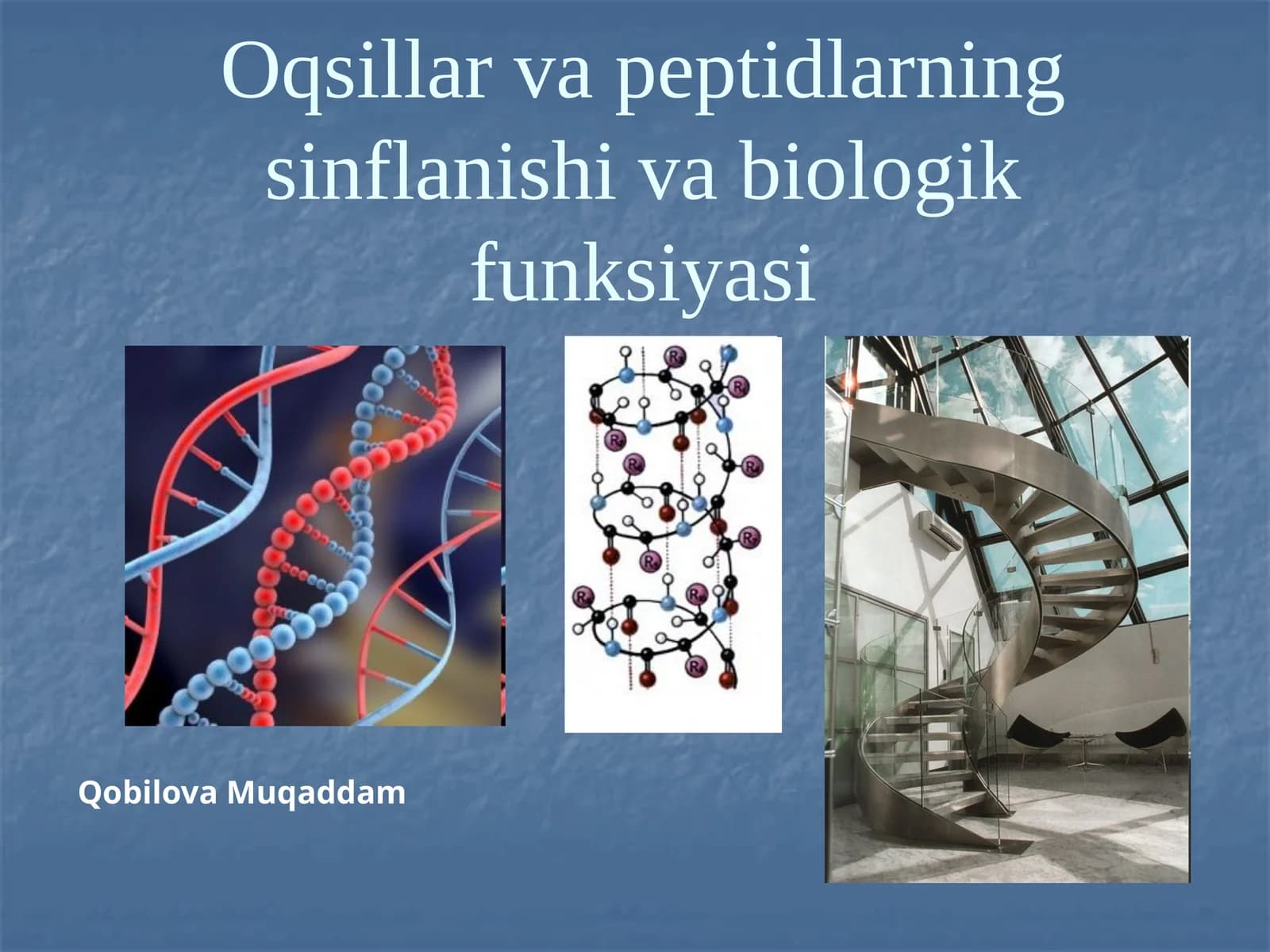 Oqsillar va peptidlarning sinflanishi va biologik funksiyasi

Qobilova Muqaddam